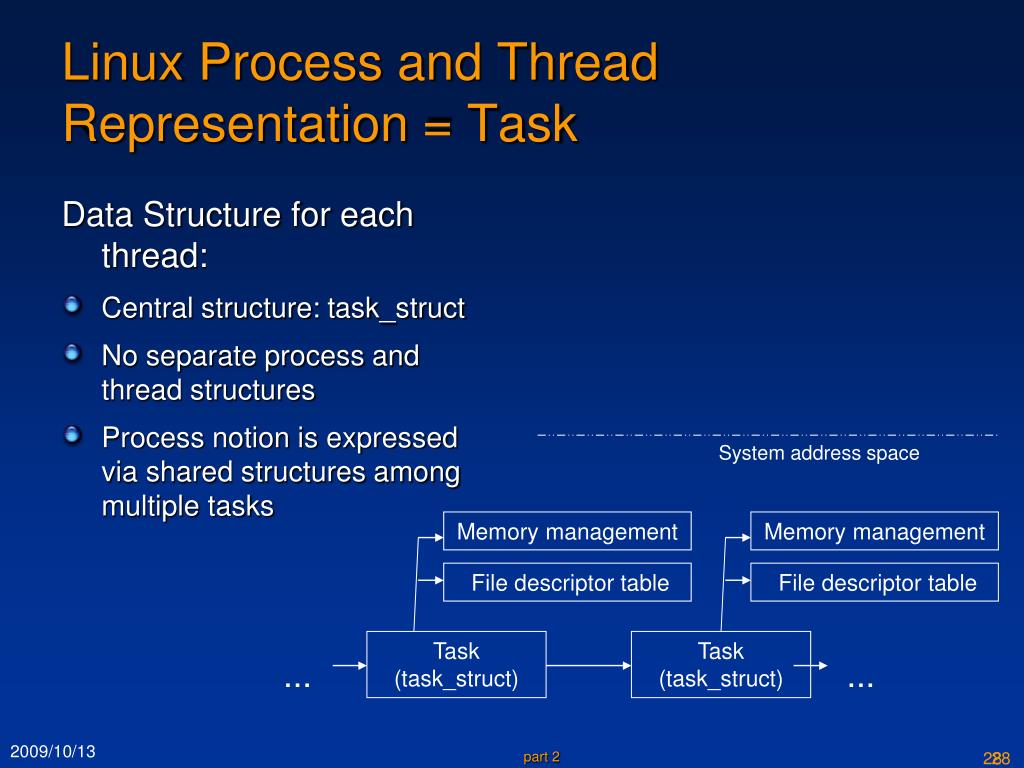 Linux Process and Thread Representation = Task

Data Structure for each thread:

Central structure: task_struct

No separate process and thread structures

Process notion is expressed via shared structures among multiple tasks

System address space

Memory management

File descriptor table

Memory management

File descriptor table

…

Task (task_struct)

Task (task_struct)

…

2009/10/13

part 2

28